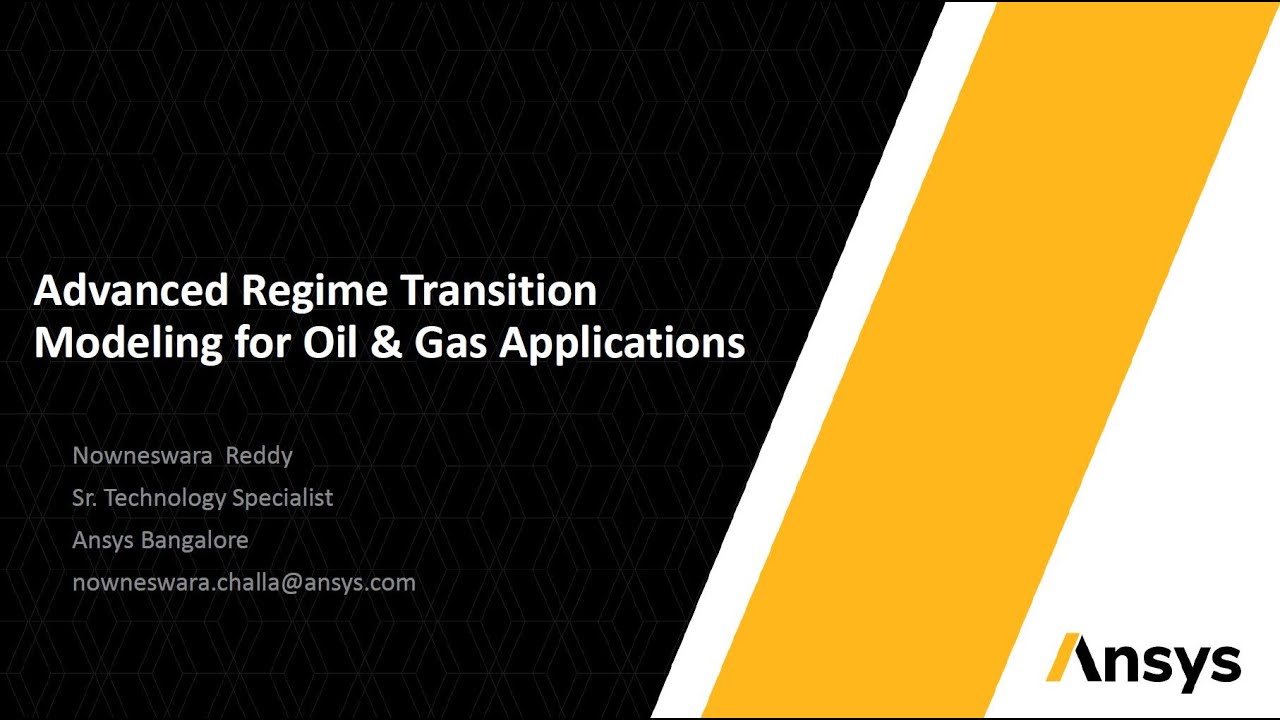 Advanced Regime Transition Modeling for Oil & Gas Applications

Nowneswara Reddy

Sr. Technology Specialist

Ansys Bangalore

nowneswara.challa@ansys.com

Ansys